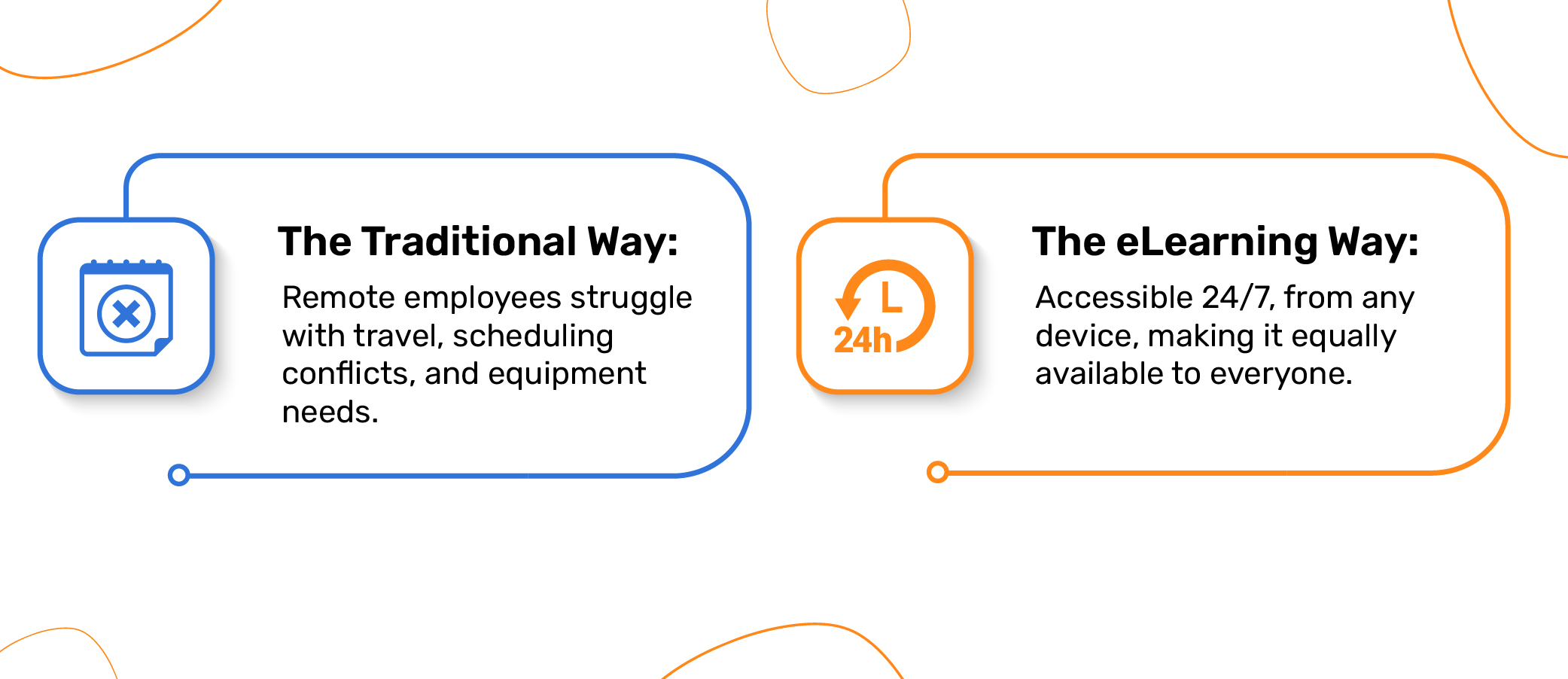 The Traditional Way:

Remote employees struggle with travel, scheduling conflicts, and equipment needs.

24h

The eLearning Way:

Accessible 24/7, from any device, making it equally available to everyone.